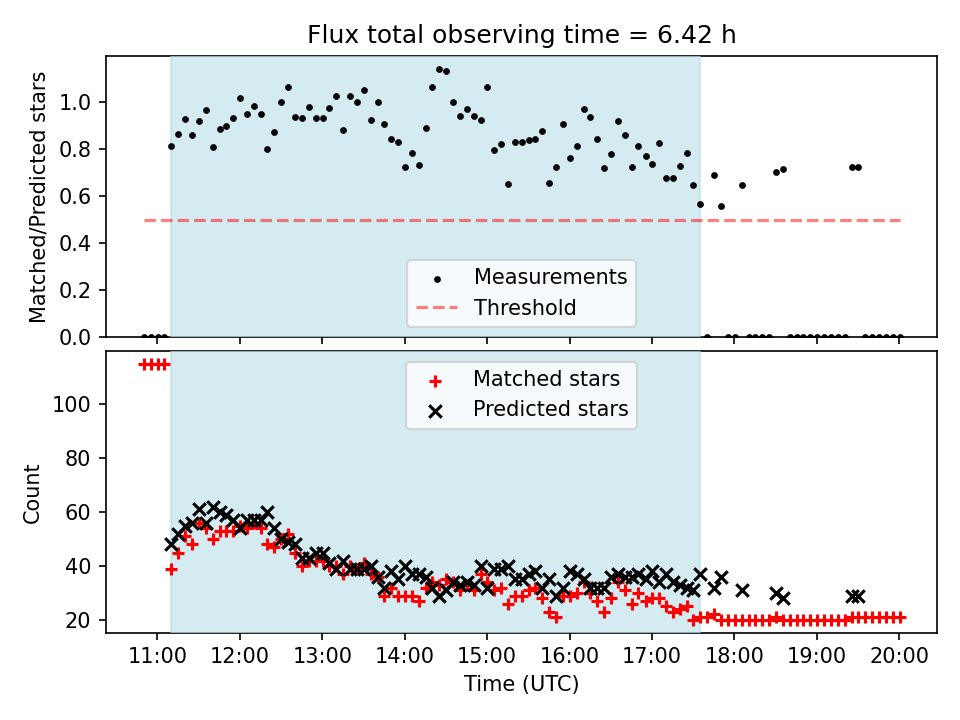 Flux total observing time = 6.42 h

Matched/Predicted stars

1.0
0.8
0.6
0.4
0.2
0.0

Measurements
Threshold

Matched stars
Predicted stars

Count

100
80
60
40
20

11:00 12:00 13:00 14:00 15:00 16:00 17:00 18:00 19:00 20:00

Time (UTC)